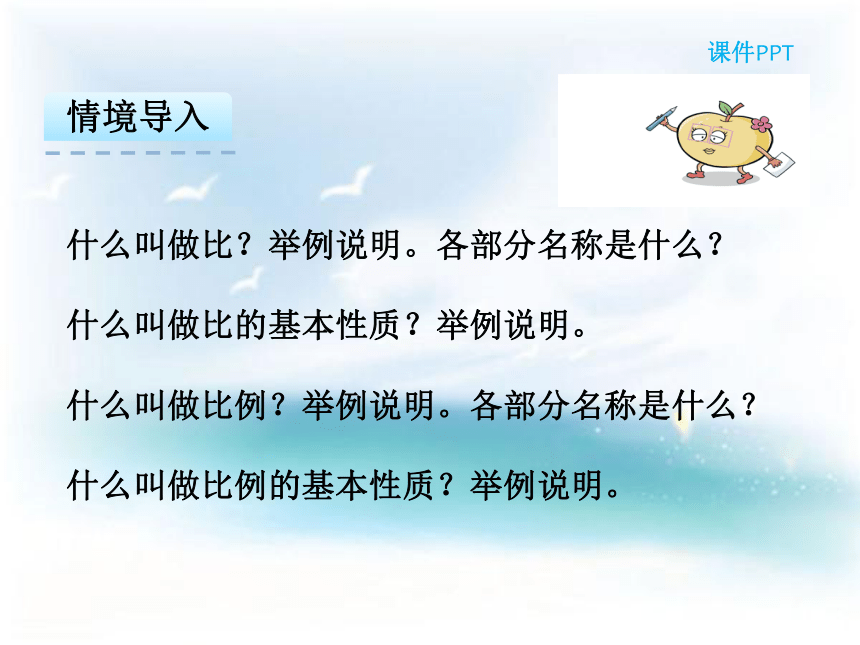 课件PPT

情境导入

什么叫做比？举例说明。各部分名称是什么？

什么叫做比的基本性质？举例说明。

什么叫做比例？举例说明。各部分名称是什么？

什么叫做比例的基本性质？举例说明。